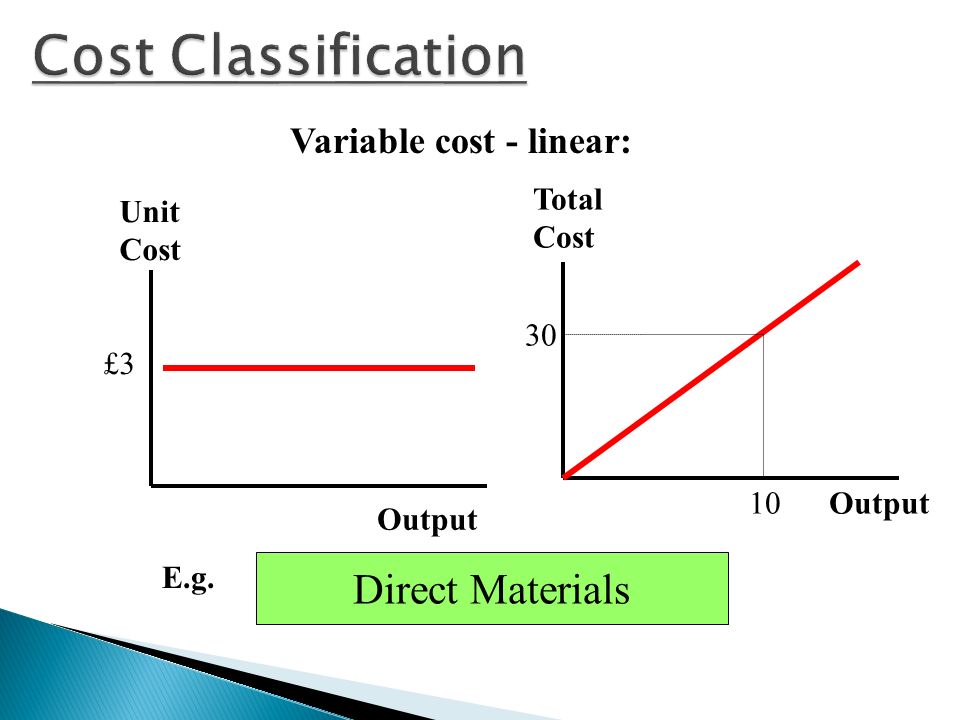 Cost Classification

Variable cost - linear:

Unit Cost

£3

Output

Total Cost

30

10

Output

E.g.

Direct Materials